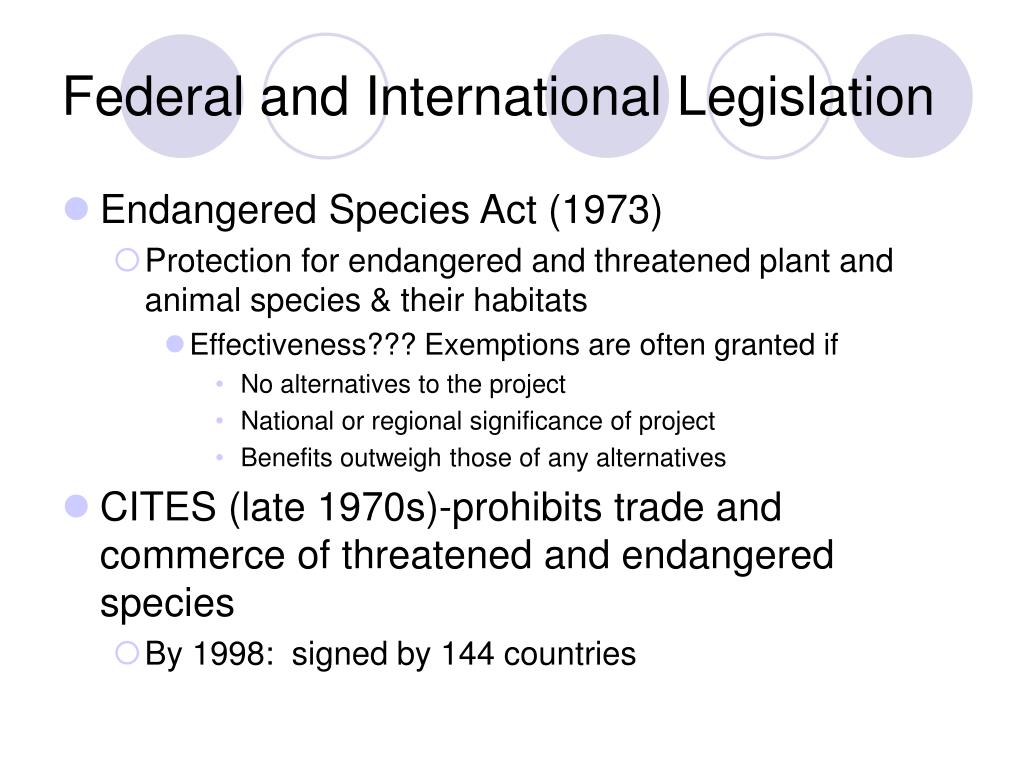 Federal and International Legislation

Endangered Species Act (1973)

Protection for endangered and threatened plant and animal species & their habitats

Effectiveness??? Exemptions are often granted if

No alternatives to the project

National or regional significance of project

Benefits outweigh those of any alternatives

CITES (late 1970s)-prohibits trade and commerce of threatened and endangered species

By 1998: signed by 144 countries